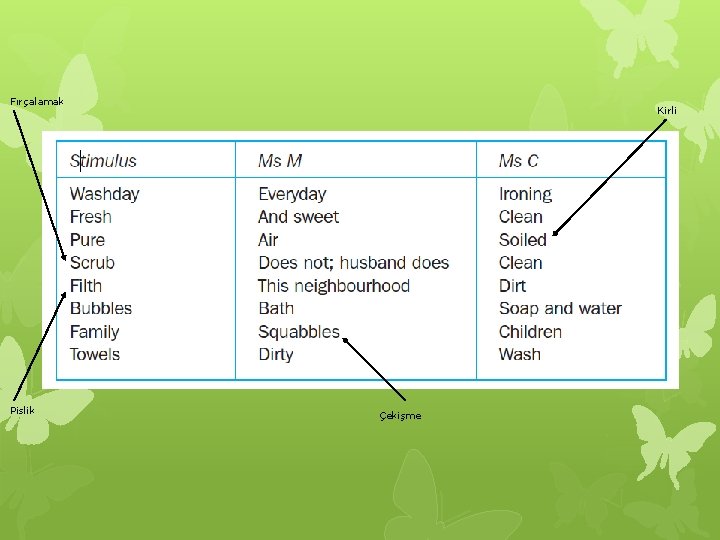 Fırçalamak

Kirli

| Stimulus | Ms M | Ms C |
|---|---|---|
| Washday | Everyday | Ironing |
| Fresh | And sweet | Clean |
| Pure | Air | Soiled |
| Scrub | Does not; husband does | Clean |
| Filth | This neighbourhood | Dirt |
| Bubbles | Bath | Soap and water |
| Family | Squabbles | Children |
| Towels | Dirty | Wash |

Pislik

Çekişme